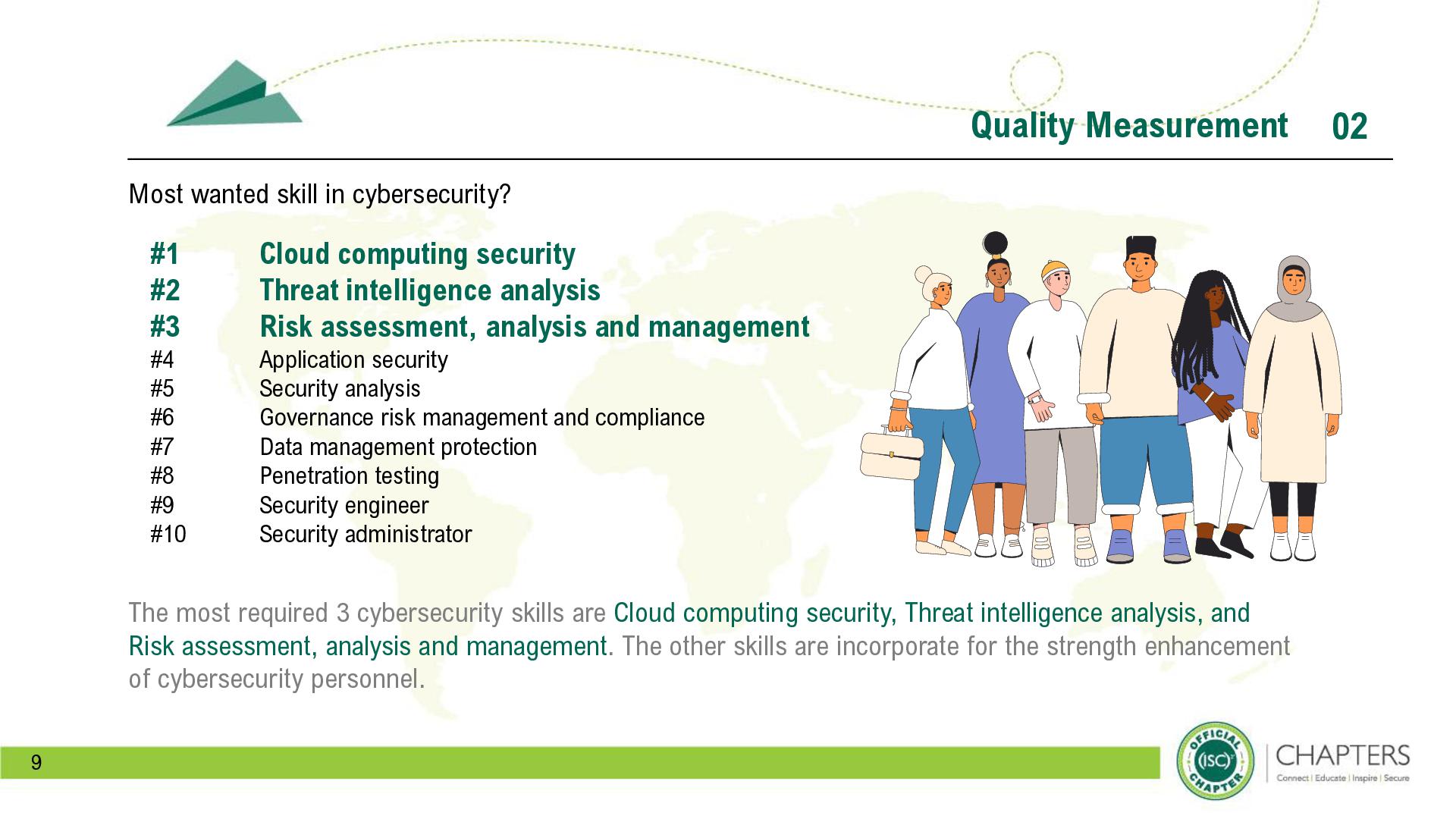 Quality Measurement 02

Most wanted skill in cybersecurity?

#1 Cloud computing security
#2 Threat intelligence analysis
#3 Risk assessment, analysis and management
#4 Application security
#5 Security analysis
#6 Governance risk management and compliance
#7 Data management protection
#8 Penetration testing
#9 Security engineer
#10 Security administrator

The most required 3 cybersecurity skills are Cloud computing security, Threat intelligence analysis, and Risk assessment, analysis and management. The other skills are incorporate for the strength enhancement of cybersecurity personnel.

9

OFFICIAL (ISC)² CHAPTER

CHAPTERS
Connect | Educate | Inspire | Secure